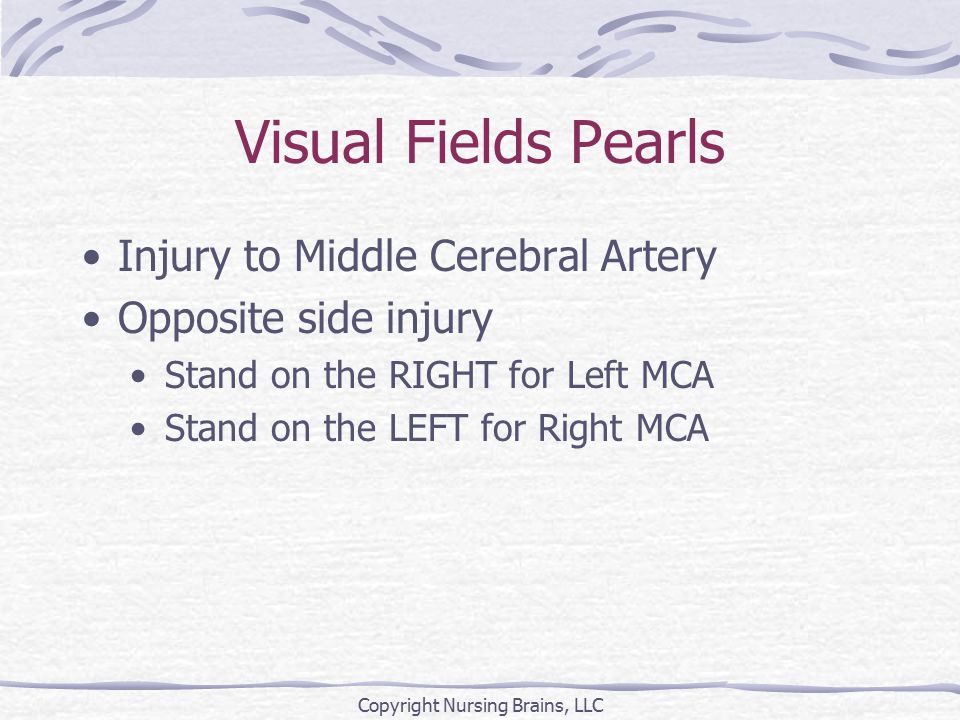 Visual Fields Pearls

• Injury to Middle Cerebral Artery
• Opposite side injury
  • Stand on the RIGHT for Left MCA
  • Stand on the LEFT for Right MCA

Copyright Nursing Brains, LLC